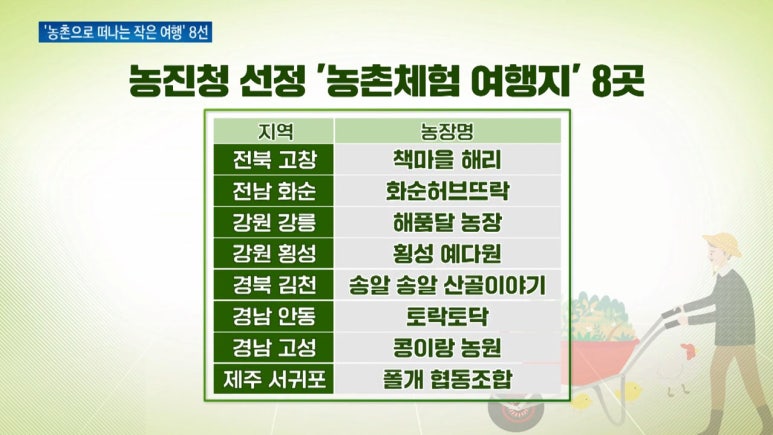 '농촌으로 떠나는 작은 여행' 8선

농진청 선정 '농촌체험 여행지' 8곳

| 지역 | 농장명 |
|---|---|
| 전북 고창 | 책마을 해리 |
| 전남 화순 | 화순허브뜨락 |
| 강원 강릉 | 해품달 농장 |
| 강원 횡성 | 횡성 예다원 |
| 경북 김천 | 송알 송알 산골이야기 |
| 경남 안동 | 토락토닥 |
| 경남 고성 | 콩이랑 농원 |
| 제주 서귀포 | 폴개 협동조합 |